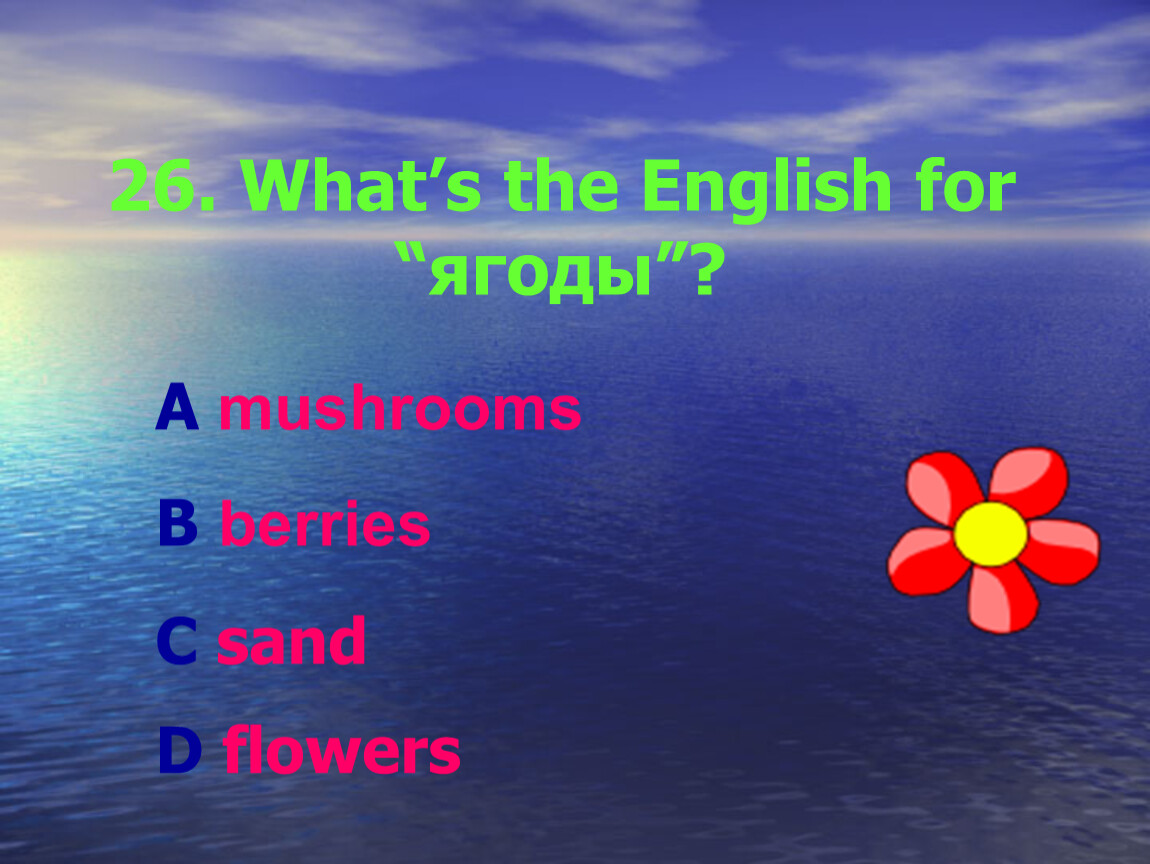 26. What’s the English for “ягоды”?

A mushrooms

B berries

C sand

D flowers